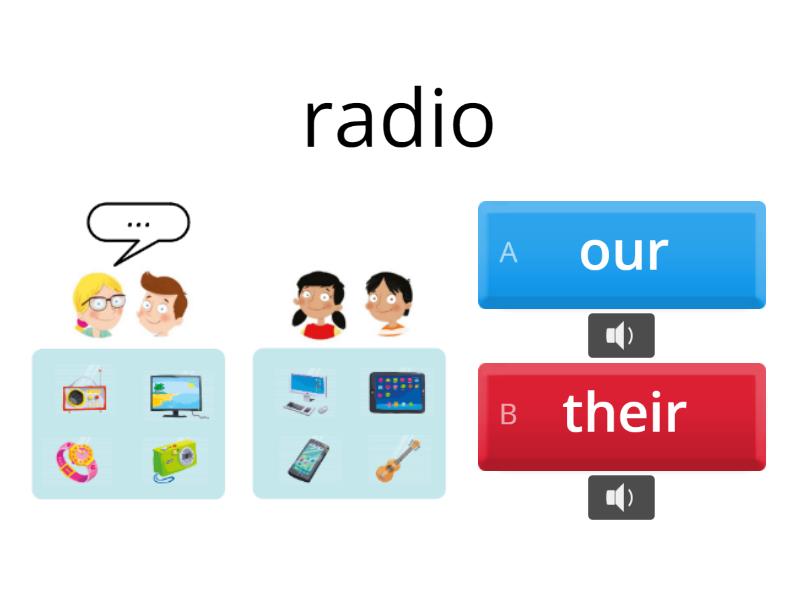 radio

...

A our

B their